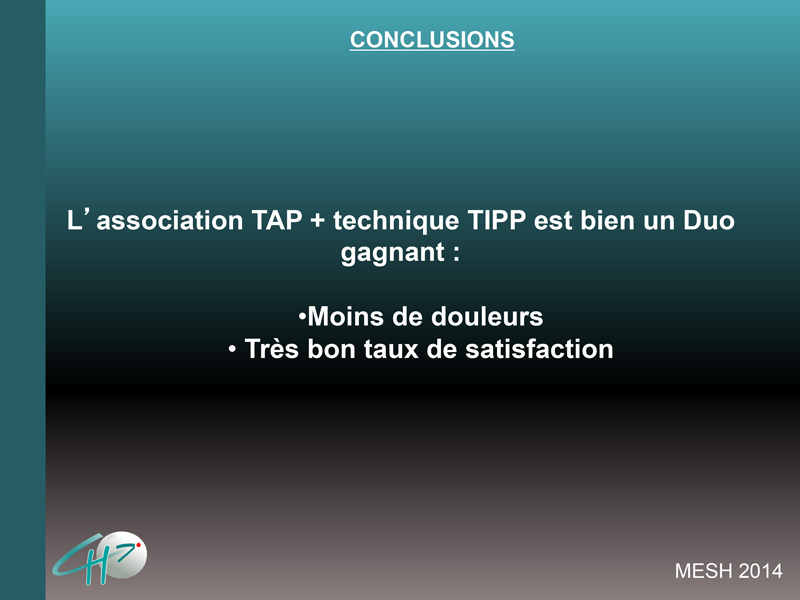 CONCLUSIONS

L’association TAP + technique TIPP est bien un Duo gagnant :

•Moins de douleurs
• Très bon taux de satisfaction

CH

MESH 2014